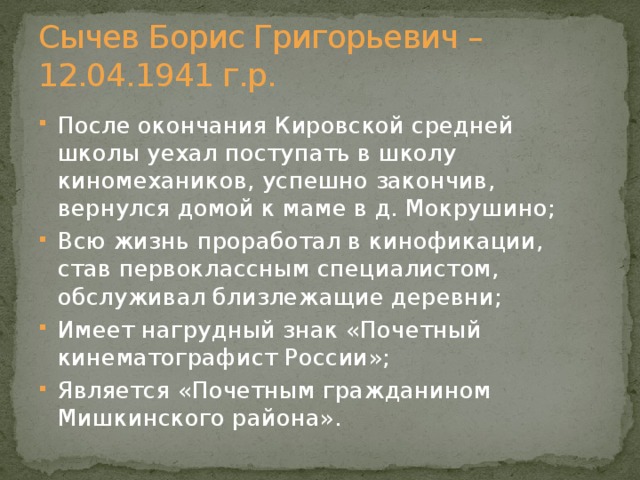 Сычев Борис Григорьевич – 12.04.1941 г.р.

- После окончания Кировской средней школы уехал поступать в школу киномехаников, успешно закончив, вернулся домой к маме в д. Мокрушино;
- Всю жизнь проработал в кинофикации, став первоклассным специалистом, обслуживал близлежащие деревни;
- Имеет нагрудный знак «Почетный кинематографист России»;
- Является «Почетным гражданином Мишкинского района».